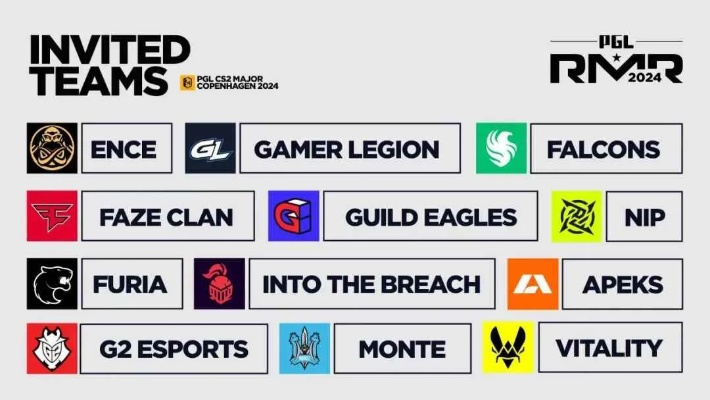 INVITED TEAMS

PGL CS2 MAJOR COPENHAGEN 2024

PGL RMR 2024

ENCE

GL

GAMER LEGION

FALCONS

FAZE CLAN

GUILD EAGLES

NIP

FURIA

INTO THE BREACH

APEKS

G2 ESPORTS

MONTE

VITALITY